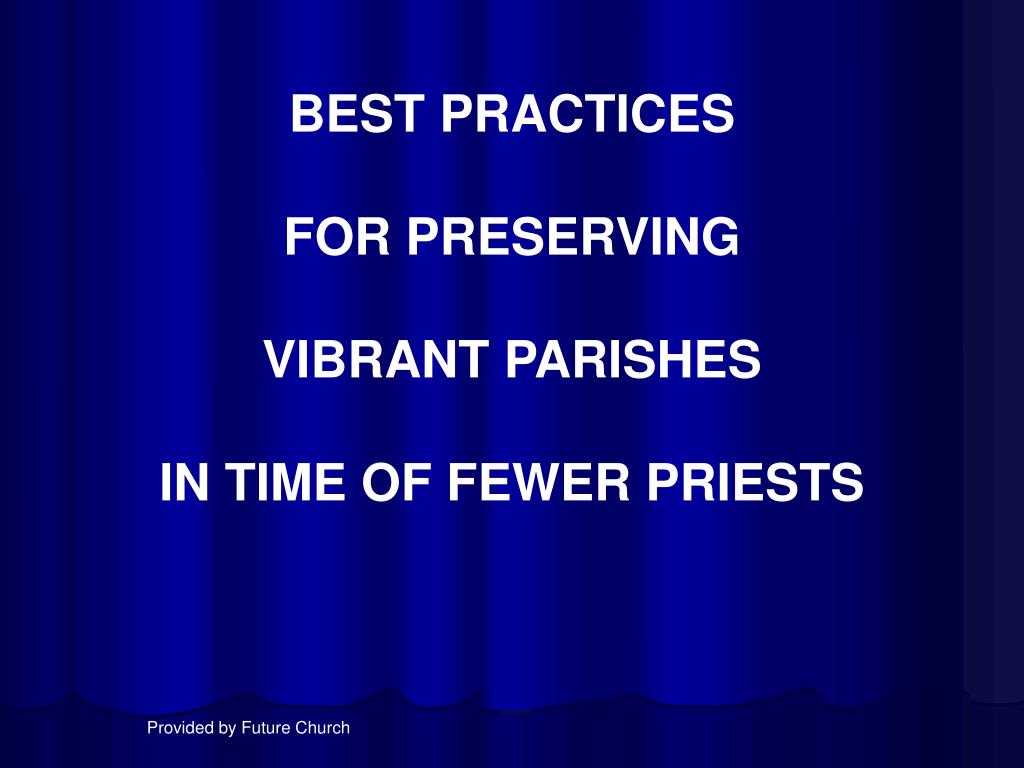 BEST PRACTICES

FOR PRESERVING

VIBRANT PARISHES

IN TIME OF FEWER PRIESTS

Provided by Future Church